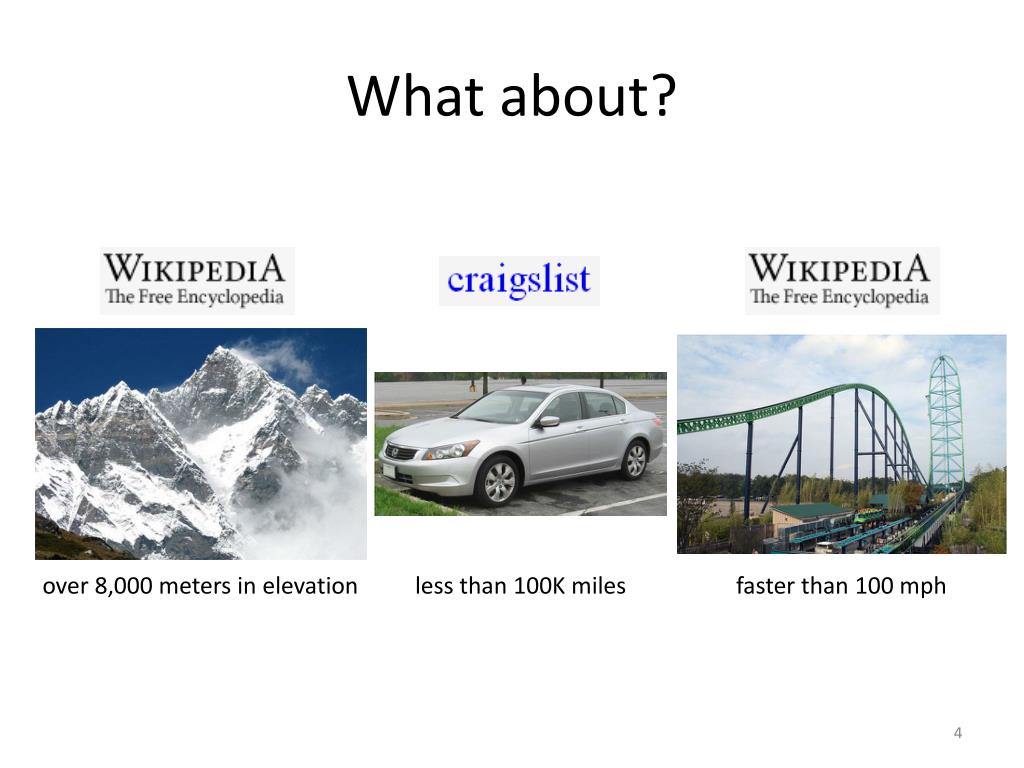 What about?

WIKIPEDIA
The Free Encyclopedia

craigslist

WIKIPEDIA
The Free Encyclopedia

over 8,000 meters in elevation

less than 100K miles

faster than 100 mph

4